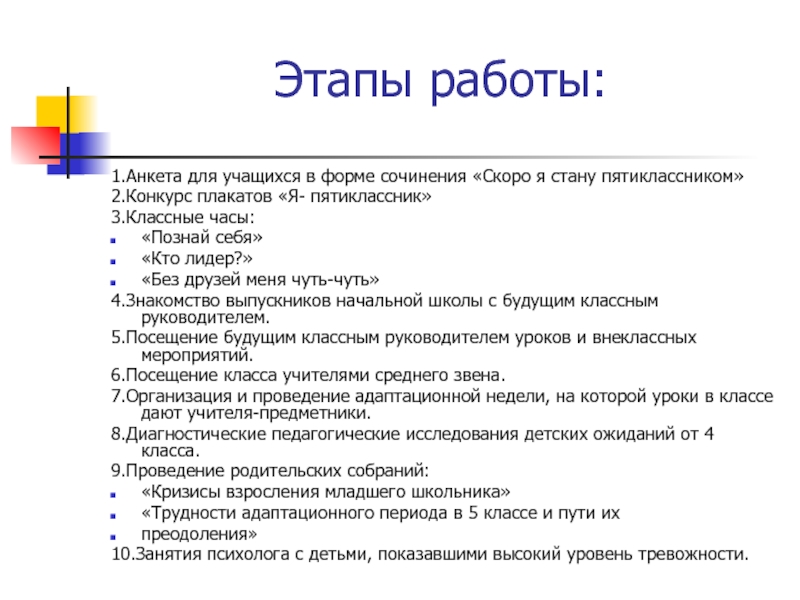 Этапы работы:

1.Анкета для учащихся в форме сочинения «Скоро я стану пятиклассником»
2.Конкурс плакатов «Я- пятиклассник»
3.Классные часы:
«Познай себя»
«Кто лидер?»
«Без друзей меня чуть-чуть»
4.Знакомство выпускников начальной школы с будущим классным руководителем.
5.Посещение будущим классным руководителем уроков и внеклассных мероприятий.
6.Посещение класса учителями среднего звена.
7.Организация и проведение адаптационной недели, на которой уроки в классе дают учителя-предметники.
8.Диагностические педагогические исследования детских ожиданий от 4 класса.
9.Проведение родительских собраний:
«Кризисы взросления младшего школьника»
«Трудности адаптационного периода в 5 классе и пути их преодоления»
10.Занятия психолога с детьми, показавшими высокий уровень тревожности.